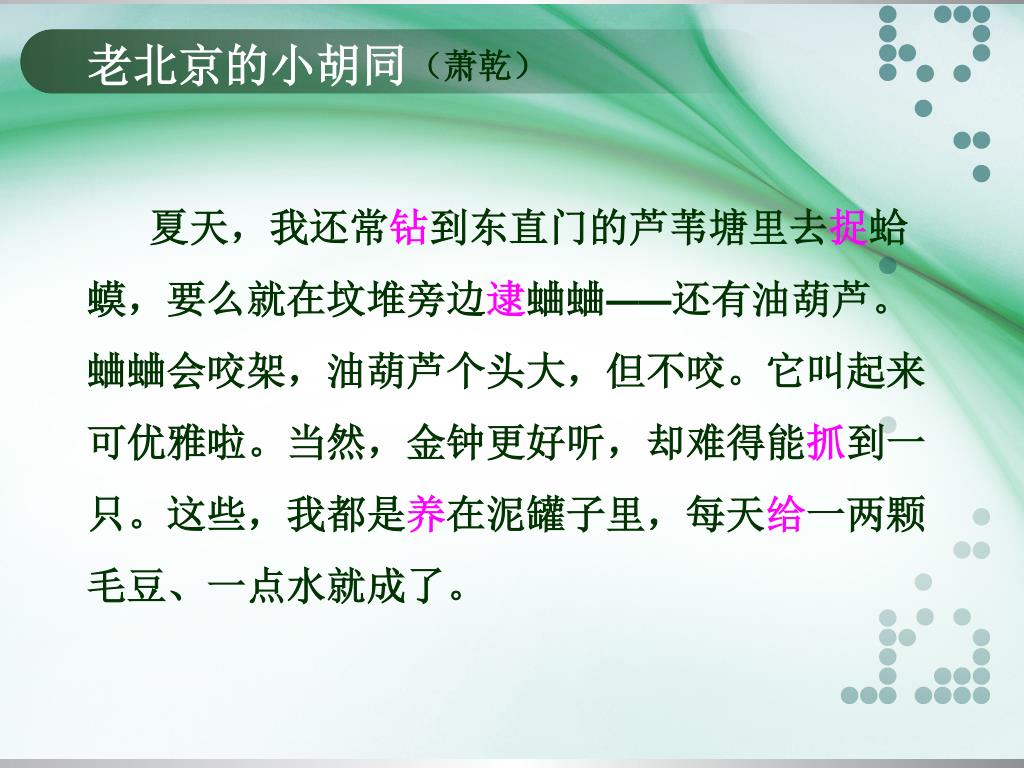 老北京的小胡同（萧乾）

夏天，我还常钻到东直门的芦苇塘里去捉蛤蟆，要么就在坟堆旁边逮蛐蛐——还有油葫芦。蛐蛐会咬架，油葫芦个头大，但不咬。它叫起来可优雅啦。当然，金钟更好听，却难得能抓到一只。这些，我都是养在泥罐子里，每天给一两颗毛豆、一点水就成了。